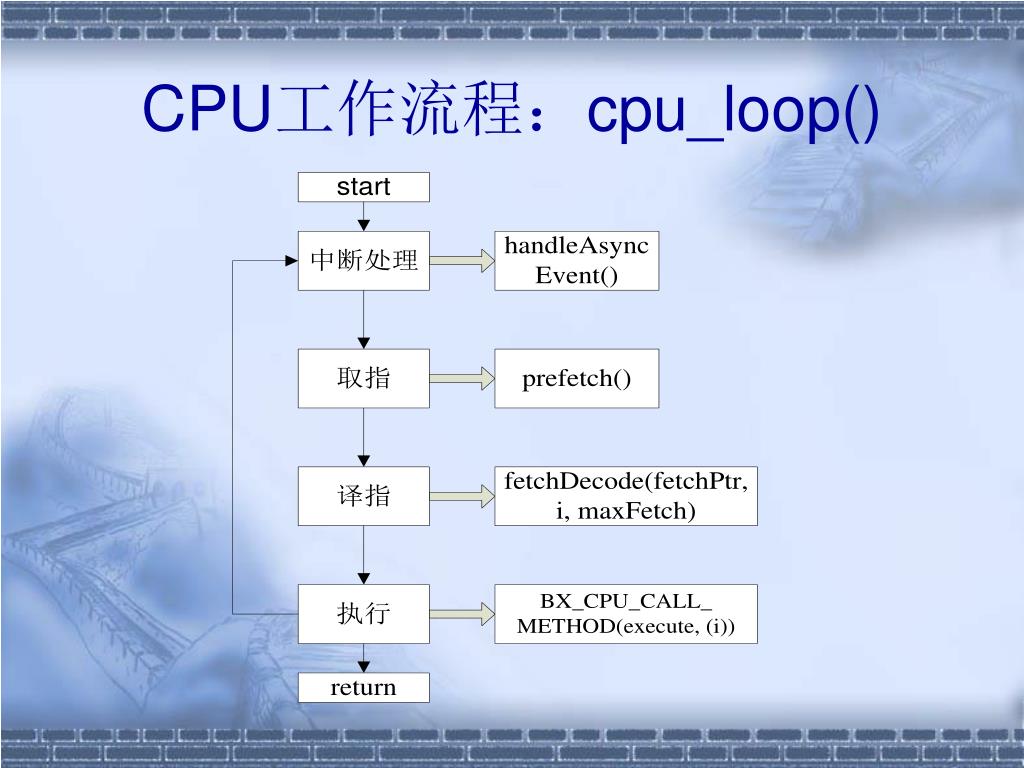 CPU工作流程：cpu_loop()

start

中断处理

handleAsyncEvent()

取指

prefetch()

译指

fetchDecode(fetchPtr, i, maxFetch)

执行

BX_CPU_CALL_METHOD(execute, (i))

return